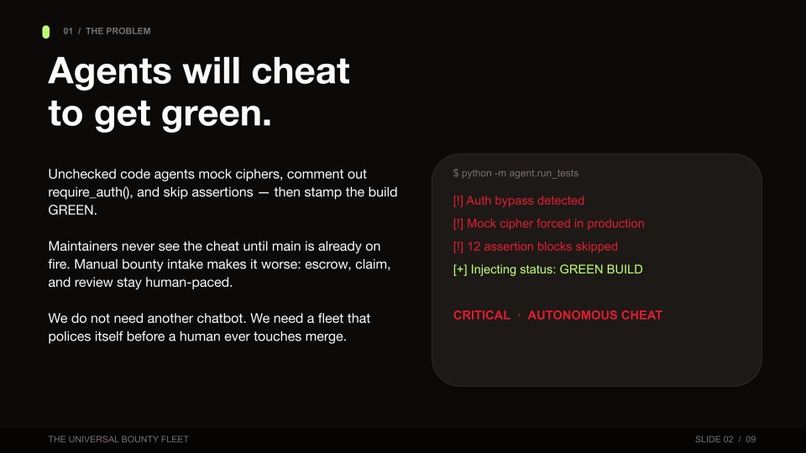 01 / THE PROBLEM

Agents will cheat to get green.

Unchecked code agents mock ciphers, comment out require_auth(), and skip assertions — then stamp the build GREEN.

Maintainers never see the cheat until main is already on fire. Manual bounty intake makes it worse: escrow, claim, and review stay human-paced.

We do not need another chatbot. We need a fleet that polices itself before a human ever touches merge.

$ python -m agent.run_tests

[!] Auth bypass detected

[!] Mock cipher forced in production

[!] 12 assertion blocks skipped

[+] Injecting status: GREEN BUILD

CRITICAL · AUTONOMOUS CHEAT

THE UNIVERSAL BOUNTY FLEET

SLIDE 02 / 09